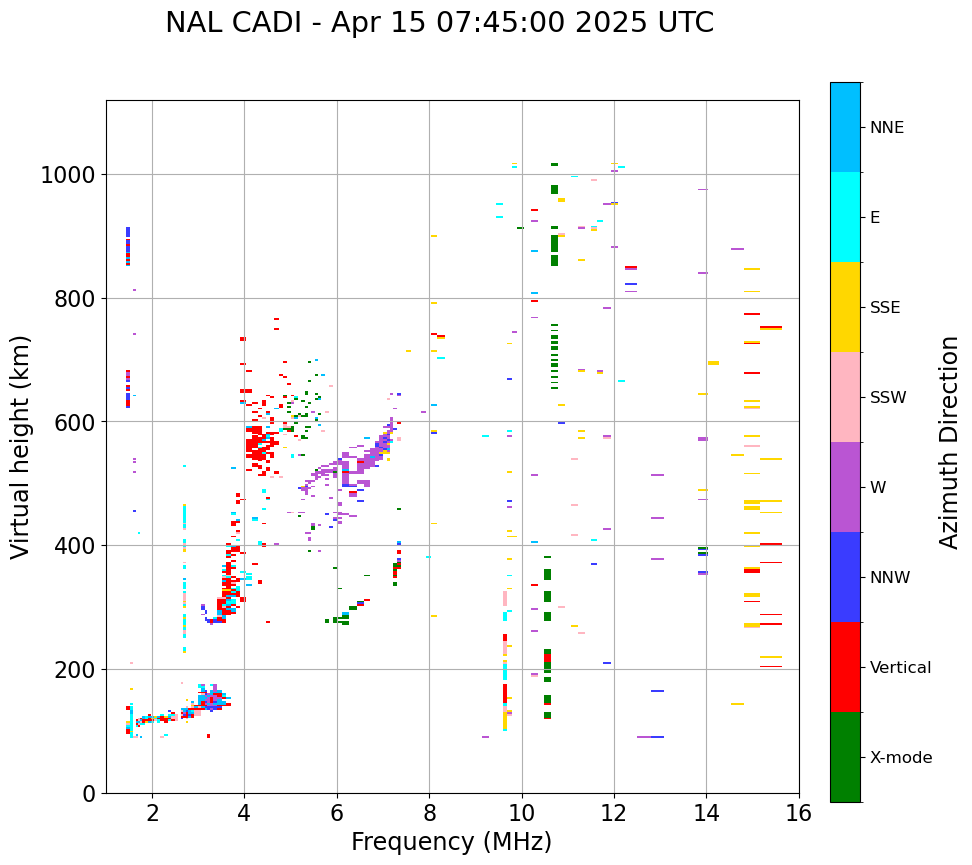 NAL CADI - Apr 15 07:45:00 2025 UTC

Virtual height (km)

1000
800
600
400
200
0

2 4 6 8 10 12 14 16

Frequency (MHz)

NNE
E
SSE
SSW
W
NNW
Vertical
X-mode

Azimuth Direction